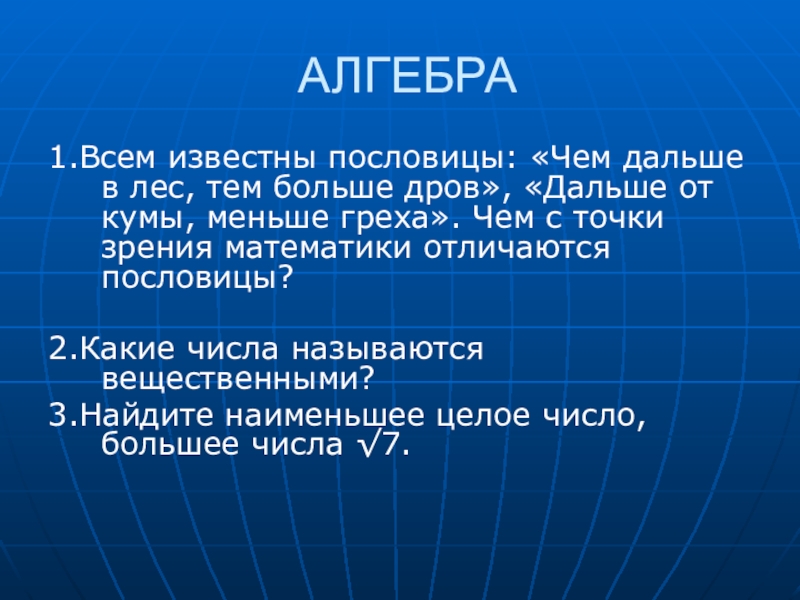 АЛГЕБРА

1.Всем известны пословицы: «Чем дальше в лес, тем больше дров», «Дальше от кумы, меньше греха». Чем с точки зрения математики отличаются пословицы?

2.Какие числа называются вещественными?

3.Найдите наименьшее целое число, большее числа $\sqrt{7}$.